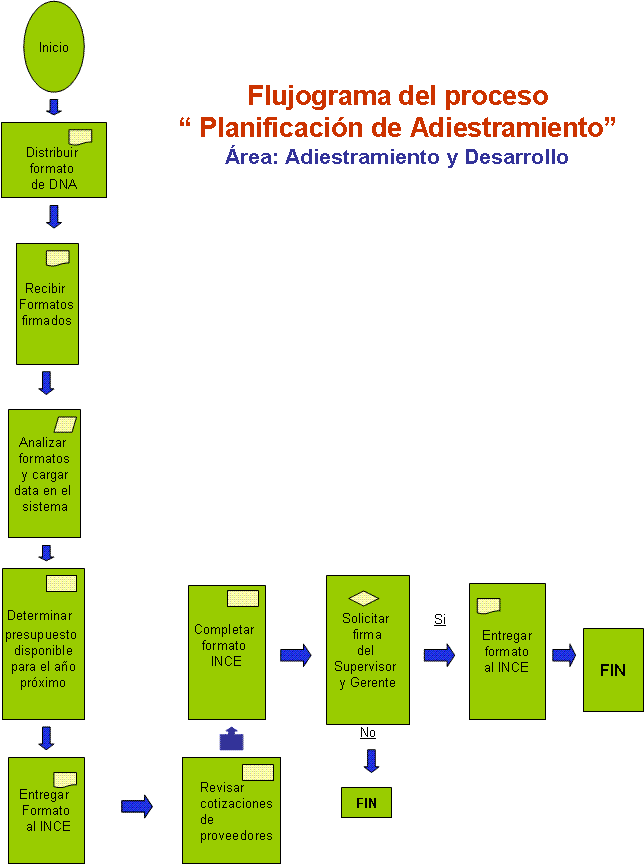 Flujograma del proceso
“ Planificación de Adiestramiento”
Área: Adiestramiento y Desarrollo

Inicio

Distribuir formato de DNA

Recibir Formatos firmados

Analizar formatos y cargar data en el sistema

Determinar presupuesto disponible para el año próximo

Entregar Formato al INCE

Revisar cotizaciones de proveedores

Completar formato INCE

Solicitar firma del Supervisor y Gerente

Si

Entregar formato al INCE

FIN

No

FIN